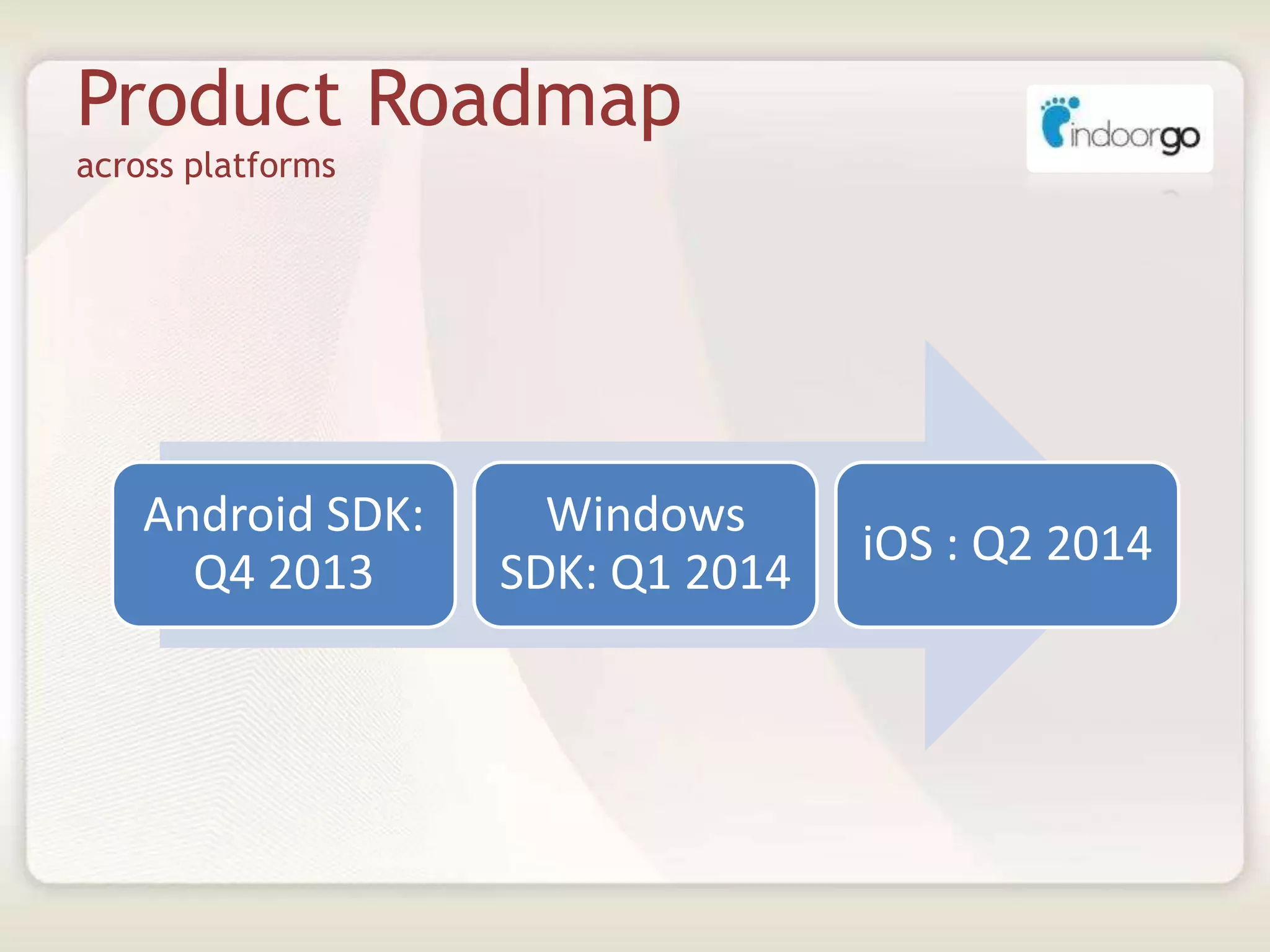 Product Roadmap
across platforms

indoorgo

Android SDK: Q4 2013

Windows SDK: Q1 2014

iOS : Q2 2014